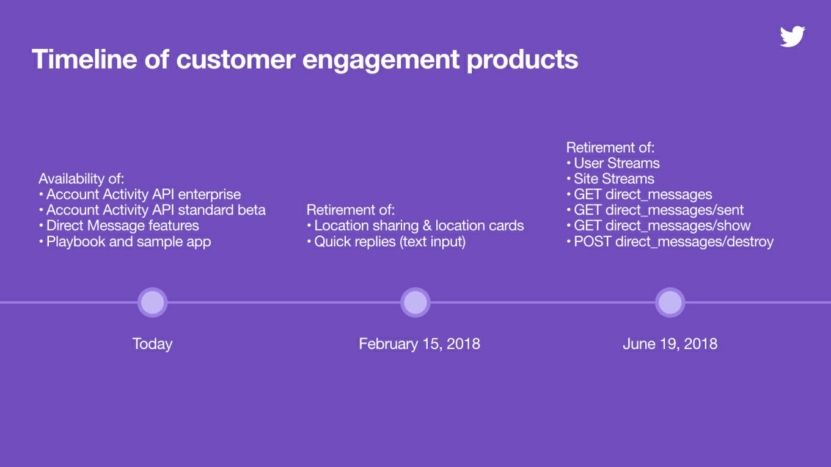 Timeline of customer engagement products

Availability of:
• Account Activity API enterprise
• Account Activity API standard beta
• Direct Message features
• Playbook and sample app

Today

Retirement of:
• Location sharing & location cards
• Quick replies (text input)

February 15, 2018

Retirement of:
• User Streams
• Site Streams
• GET direct_messages
• GET direct_messages/sent
• GET direct_messages/show
• POST direct_messages/destroy

June 19, 2018